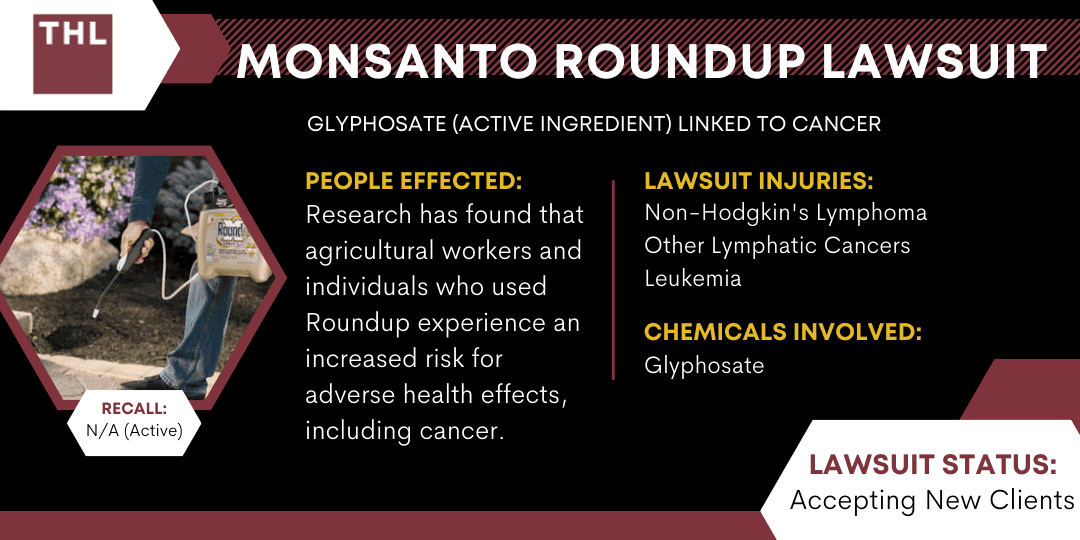 THL

MONSANTO ROUNDUP LAWSUIT

GLYPHOSATE (ACTIVE INGREDIENT) LINKED TO CANCER

Roundup

RECALL:
N/A (Active)

PEOPLE EFFECTED:
Research has found that agricultural workers and individuals who used Roundup experience an increased risk for adverse health effects, including cancer.

LAWSUIT INJURIES:
Non-Hodgkin's Lymphoma
Other Lymphatic Cancers
Leukemia

CHEMICALS INVOLVED:
Glyphosate

LAWSUIT STATUS:
Accepting New Clients